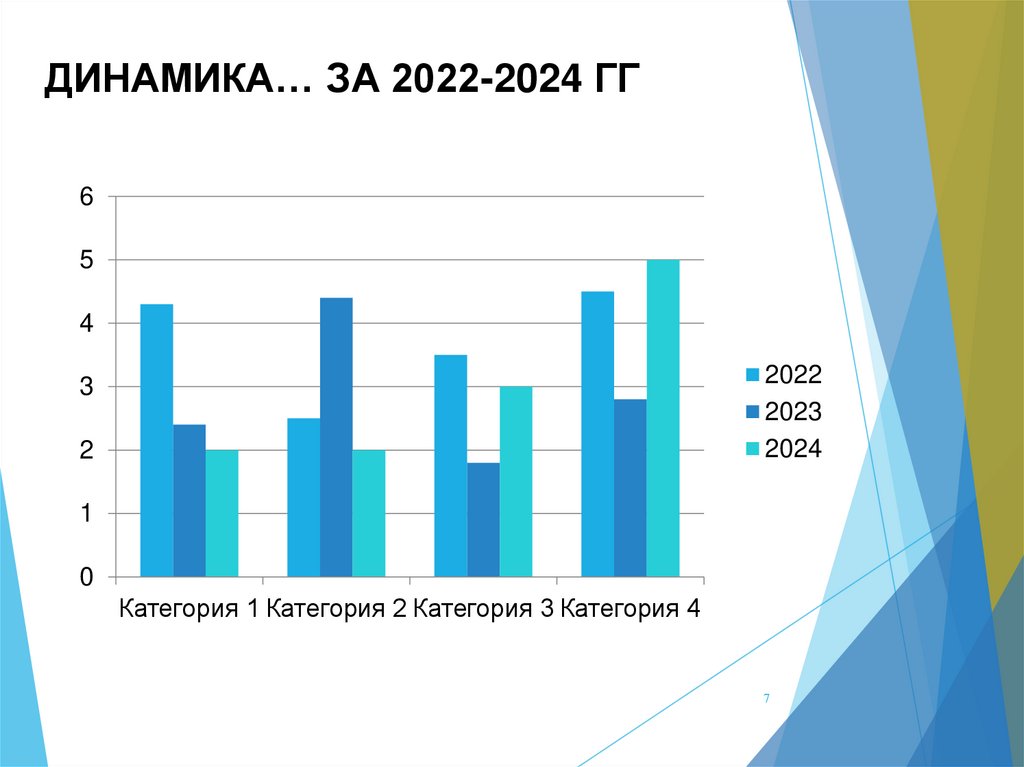 ДИНАМИКА… ЗА 2022-2024 ГГ

6
5
4
3
2
1
0

Категория 1 Категория 2 Категория 3 Категория 4

2022
2023
2024

7